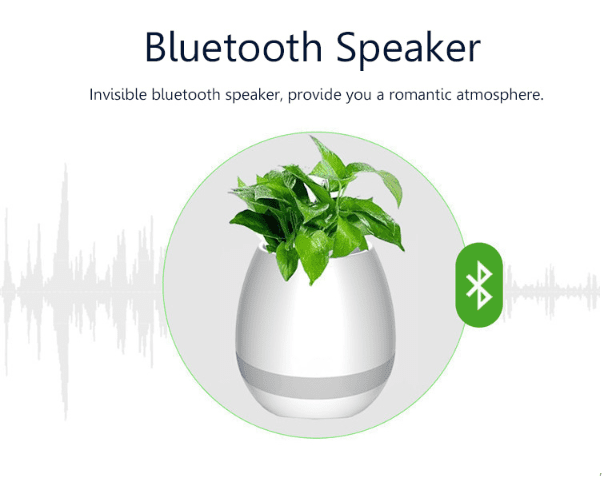 Bluetooth Speaker

Invisible bluetooth speaker, provide you a romantic atmosphere.